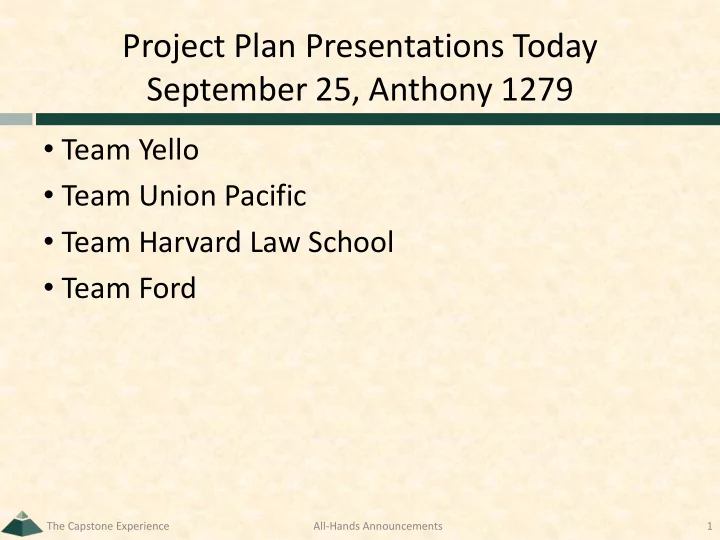 Project Plan Presentations Today
September 25, Anthony 1279

• Team Yello
• Team Union Pacific
• Team Harvard Law School
• Team Ford

The Capstone Experience All-Hands Announcements 1